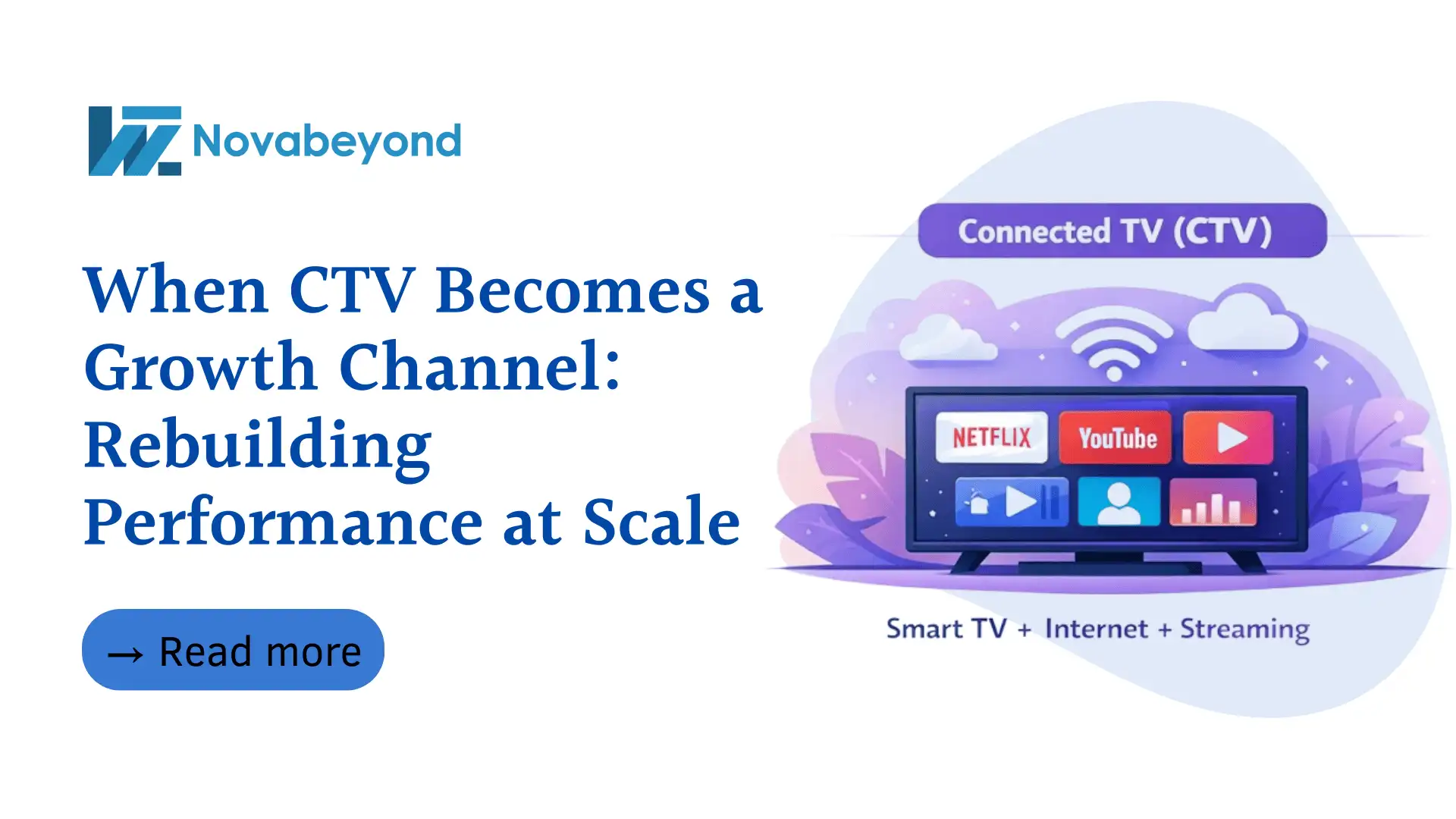 Novabeyond

When CTV Becomes a Growth Channel: Rebuilding Performance at Scale

→ Read more

Connected TV (CTV)

NETFLIX

YouTube

Smart TV + Internet + Streaming